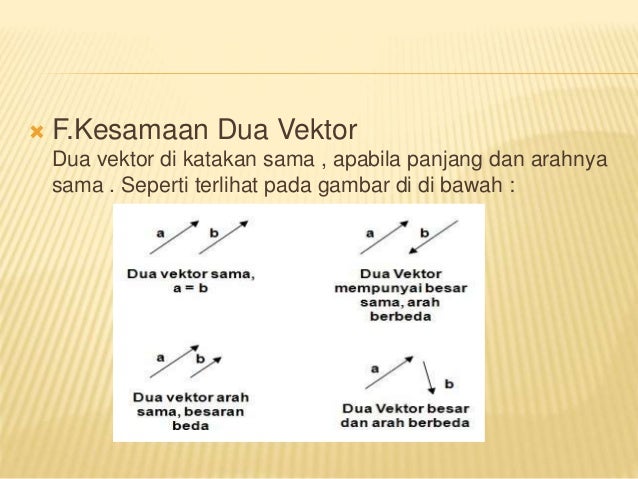 F.Kesamaan Dua Vektor
Dua vektor di katakan sama , apabila panjang dan arahnya sama . Seperti terlihat pada gambar di di bawah :

a b
Dua vektor sama, a = b

a b
Dua Vektor mempunyai besar sama, arah berbeda

a b
Dua vektor arah sama, besaran beda

a b
Dua Vektor besar dan arah berbeda